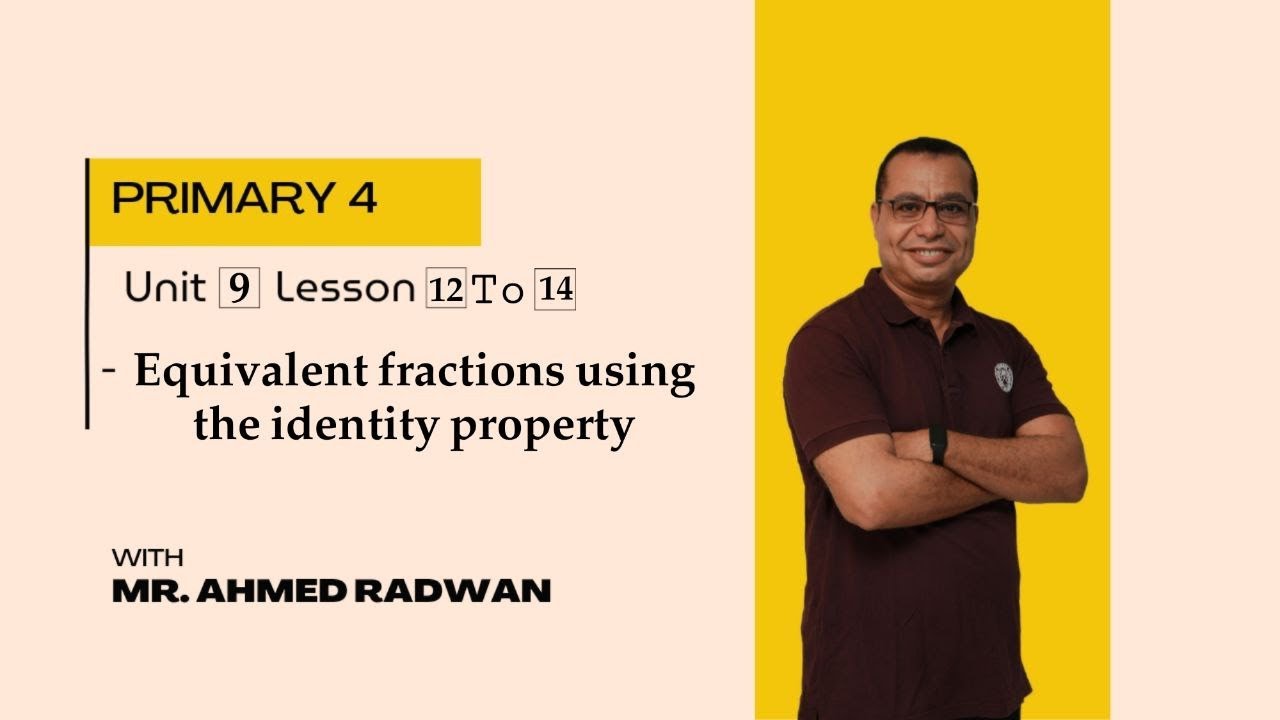 PRIMARY 4

Unit 9 Lesson 12 To 14

- Equivalent fractions using the identity property

WITH
MR. AHMED RADWAN